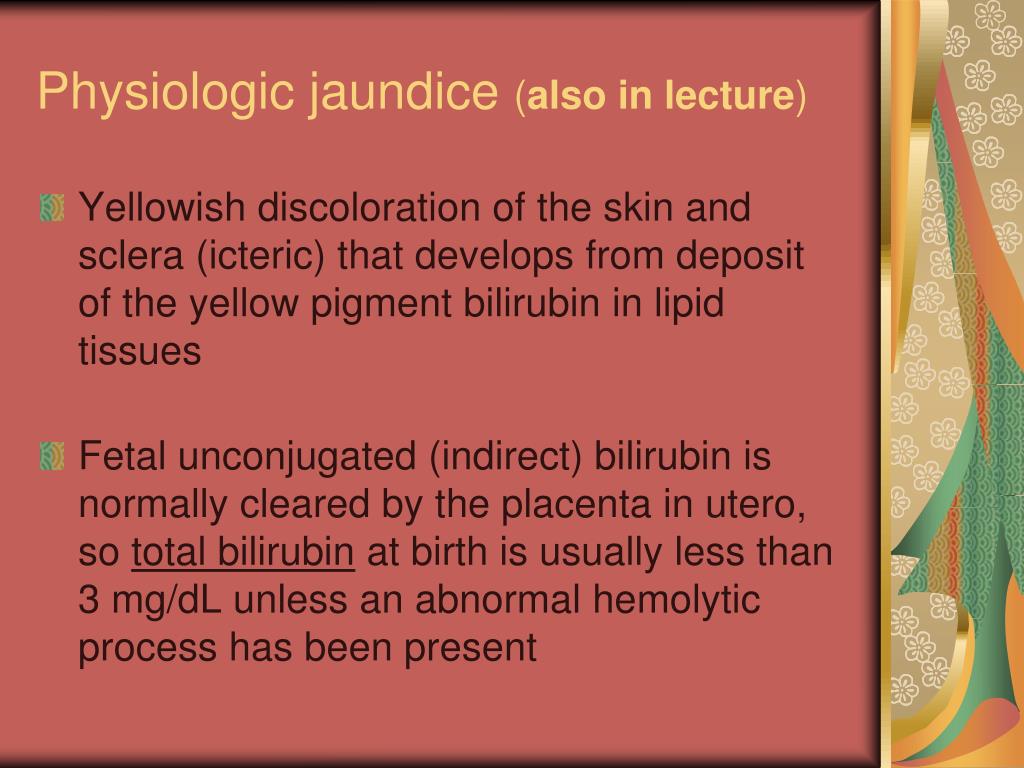 Physiologic jaundice (also in lecture)

Yellowish discoloration of the skin and sclera (icteric) that develops from deposit of the yellow pigment bilirubin in lipid tissues

Fetal unconjugated (indirect) bilirubin is normally cleared by the placenta in utero, so total bilirubin at birth is usually less than 3 mg/dL unless an abnormal hemolytic process has been present